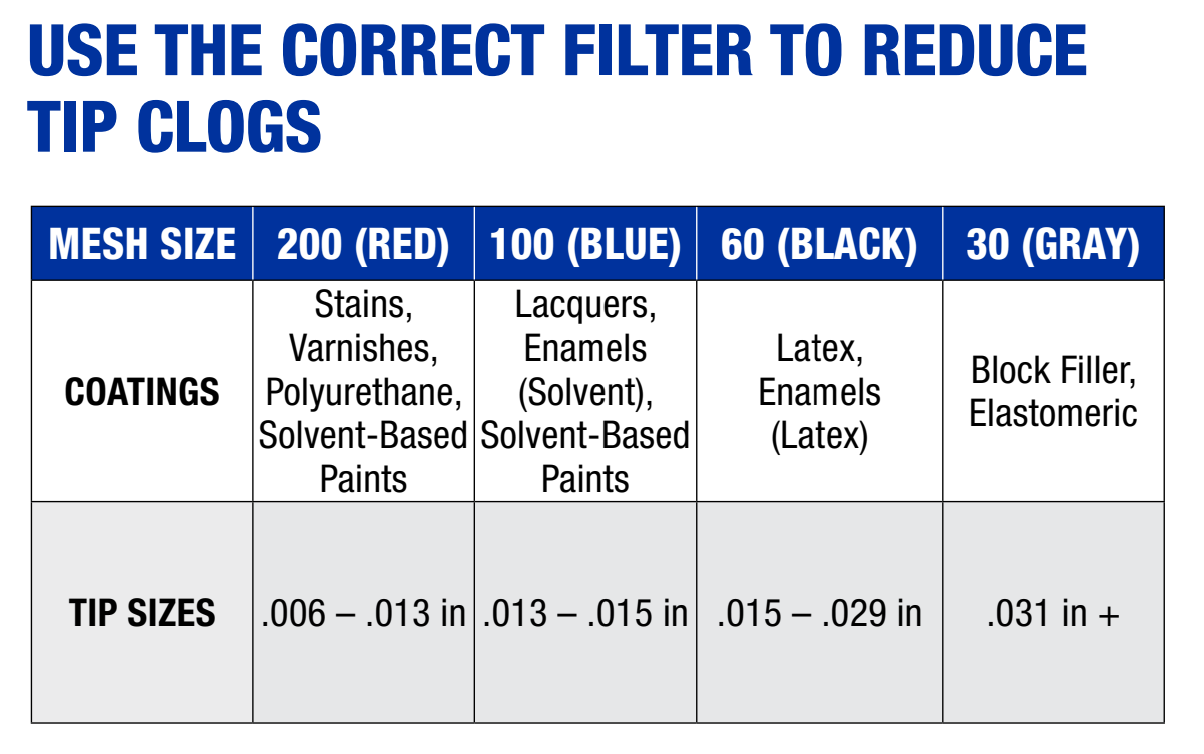 USE THE CORRECT FILTER TO REDUCE TIP CLOGS

| MESH SIZE | 200 (RED) | 100 (BLUE) | 60 (BLACK) | 30 (GRAY) |
|---|---|---|---|---|
| COATINGS | Stains, Varnishes, Polyurethane, Solvent-Based Paints | Lacquers, Enamels (Solvent), Solvent-Based Paints | Latex, Enamels (Latex) | Block Filler, Elastomeric |
| TIP SIZES | .006 – .013 in | .013 – .015 in | .015 – .029 in | .031 in + |